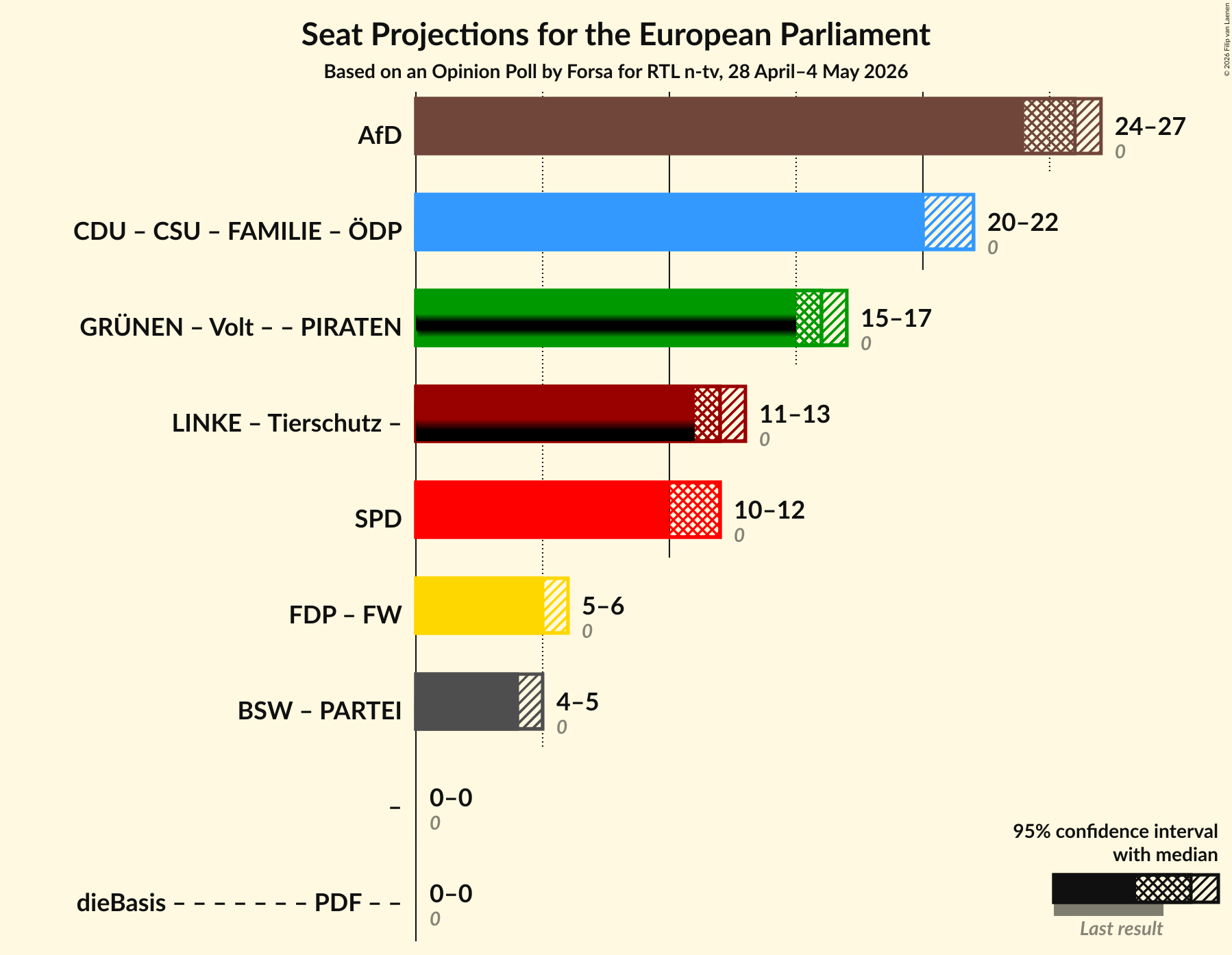 Seat Projections for the European Parliament

Based on an Opinion Poll by Forsa for RTL n-tv, 28 April–4 May 2026

© 2026 Filip van Laenen

AfD
24–27
0

CDU – CSU – FAMILIE – ÖDP
20–22
0

GRÜNEN – Volt – – PIRATEN
15–17
0

LINKE – Tierschutz –
11–13
0

SPD
10–12
0

FDP – FW
5–6
0

BSW – PARTEI
4–5
0

–
0–0
0

dieBasis – – – – – – – PDF – –
0–0
0

95% confidence interval with median

Last result